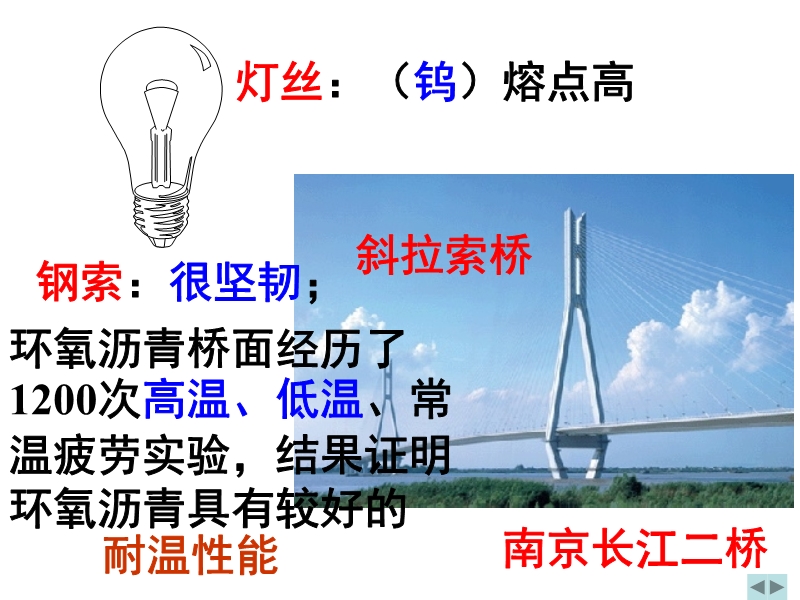 灯丝：（钨）熔点高

斜拉索桥

钢索：很坚韧；

环氧沥青桥面经历了1200次高温、低温、常温疲劳实验，结果证明环氧沥青具有较好的耐温性能

南京长江二桥